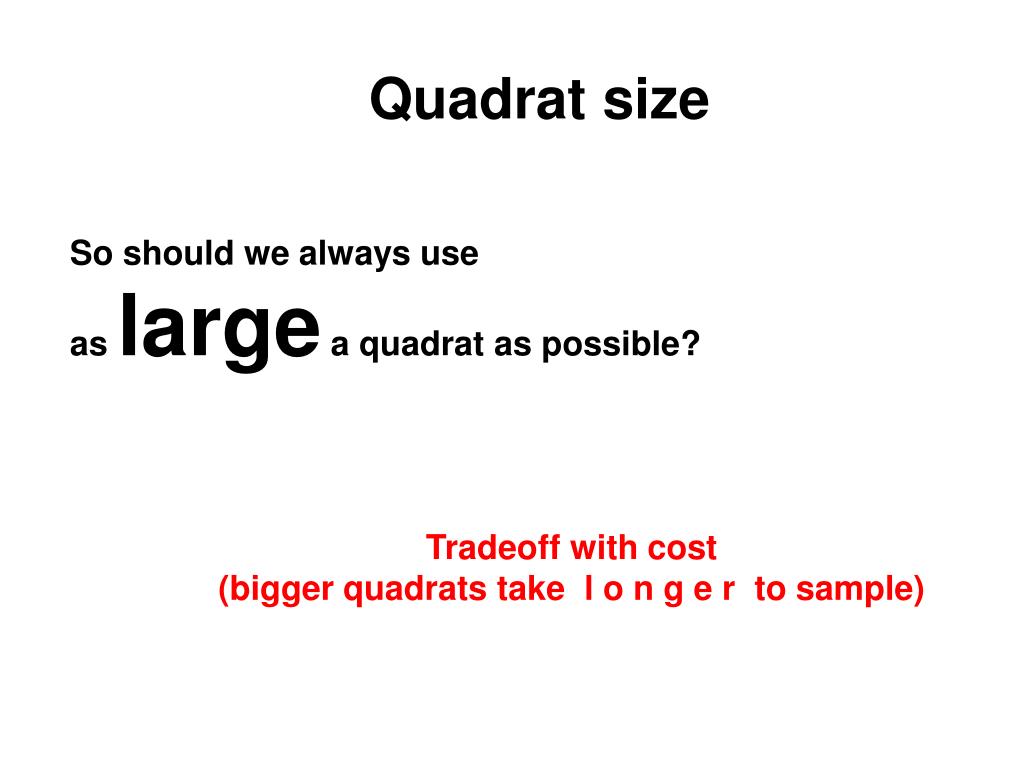 Quadrat size

So should we always use as large a quadrat as possible?

Tradeoff with cost
(bigger quadrats take l o n g e r to sample)